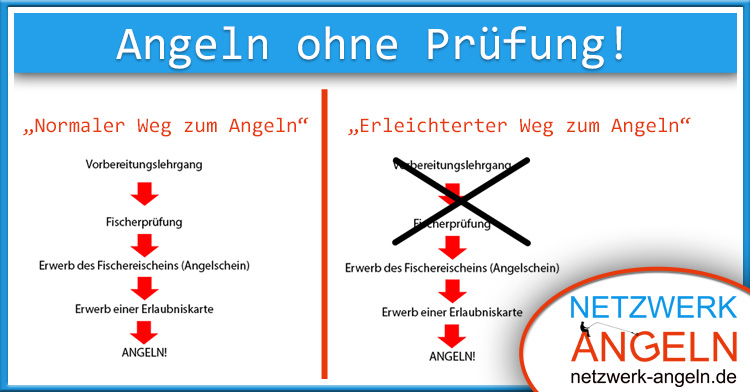 Angeln ohne Prüfung!

„Normaler Weg zum Angeln“

Vorbereitungslehrgang

Fischerprüfung

Erwerb des Fischereischeins (Angelschein)

Erwerb einer Erlaubniskarte

ANGELN!

„Erleichterter Weg zum Angeln“

Vorbereitungslehrgang

Fischerprüfung

Erwerb des Fischereischeins (Angelschein)

Erwerb einer Erlaubniskarte

ANGELN!

NETZWERK
ANGELN
netzwerk-angeln.de